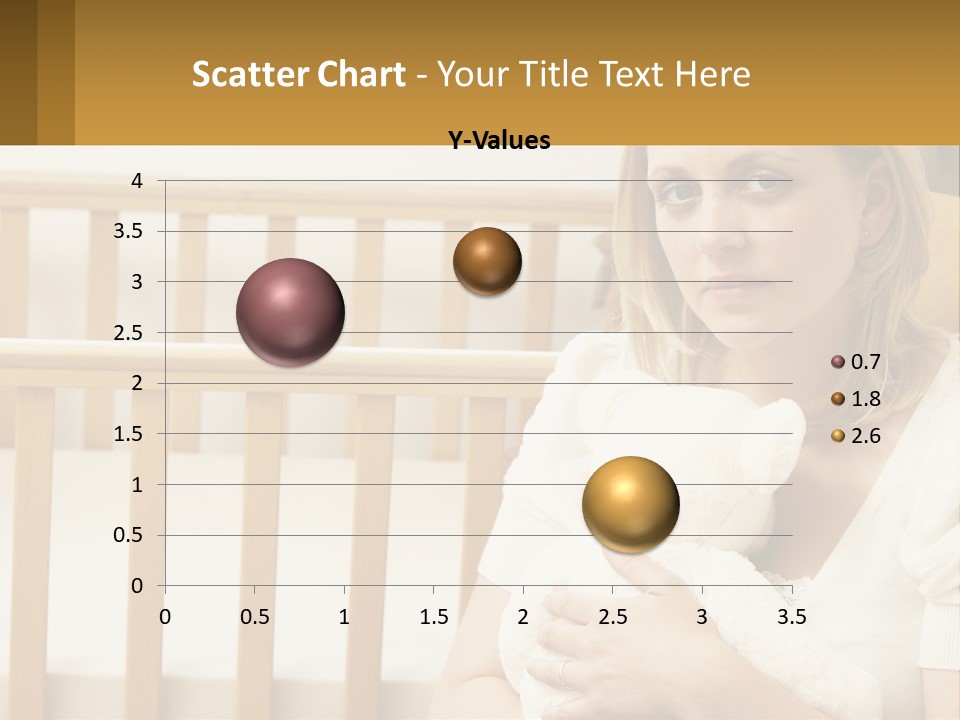 Scatter Chart - Your Title Text Here

Y-Values

4
3.5
3
2.5
2
1.5
1
0.5
0

0 0.5 1 1.5 2 2.5 3 3.5

0.7
1.8
2.6